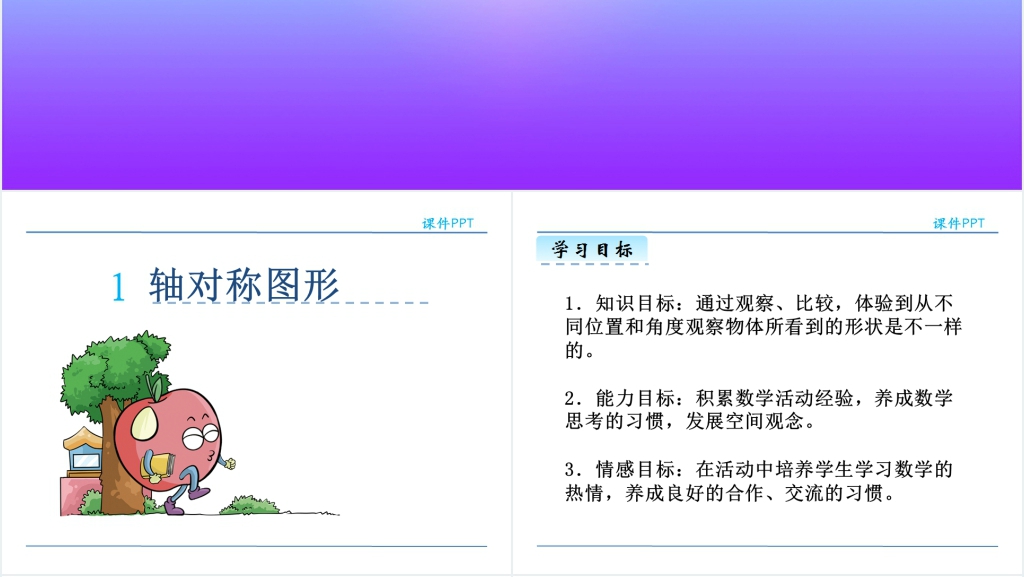 课件PPT

1 轴对称图形

课件PPT

学习目标

1．知识目标：通过观察、比较，体验到从不同位置和角度观察物体所看到的形状是不一样的。

2．能力目标：积累数学活动经验，养成数学思考的习惯，发展空间观念。

3．情感目标：在活动中培养学生学习数学的热情，养成良好的合作、交流的习惯。